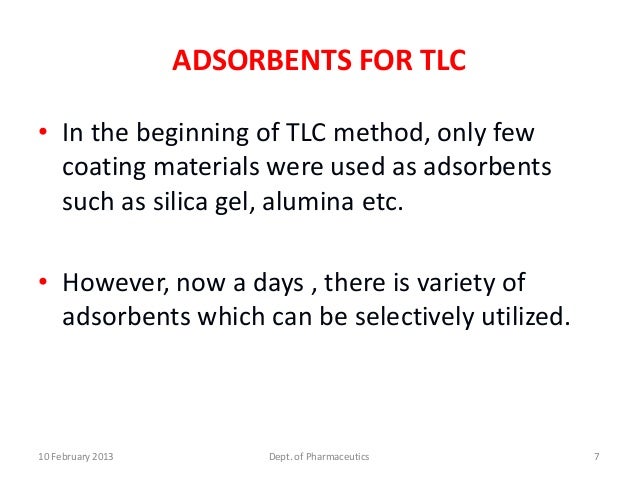 ADSORBENTS FOR TLC

• In the beginning of TLC method, only few coating materials were used as adsorbents such as silica gel, alumina etc.

• However, now a days , there is variety of adsorbents which can be selectively utilized.

10 February 2013 Dept. of Pharmaceutics 7